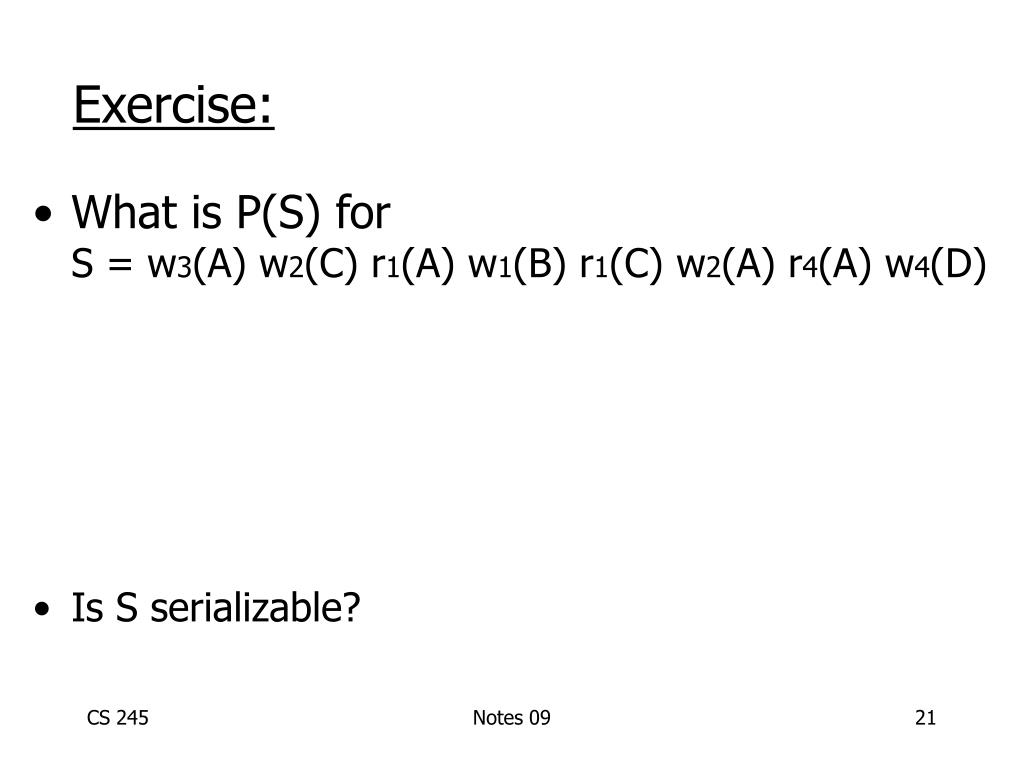 Exercise:

• What is P(S) for
$S = w_3(A)\ w_2(C)\ r_1(A)\ w_1(B)\ r_1(C)\ w_2(A)\ r_4(A)\ w_4(D)$

• Is S serializable?

CS 245

Notes 09

21